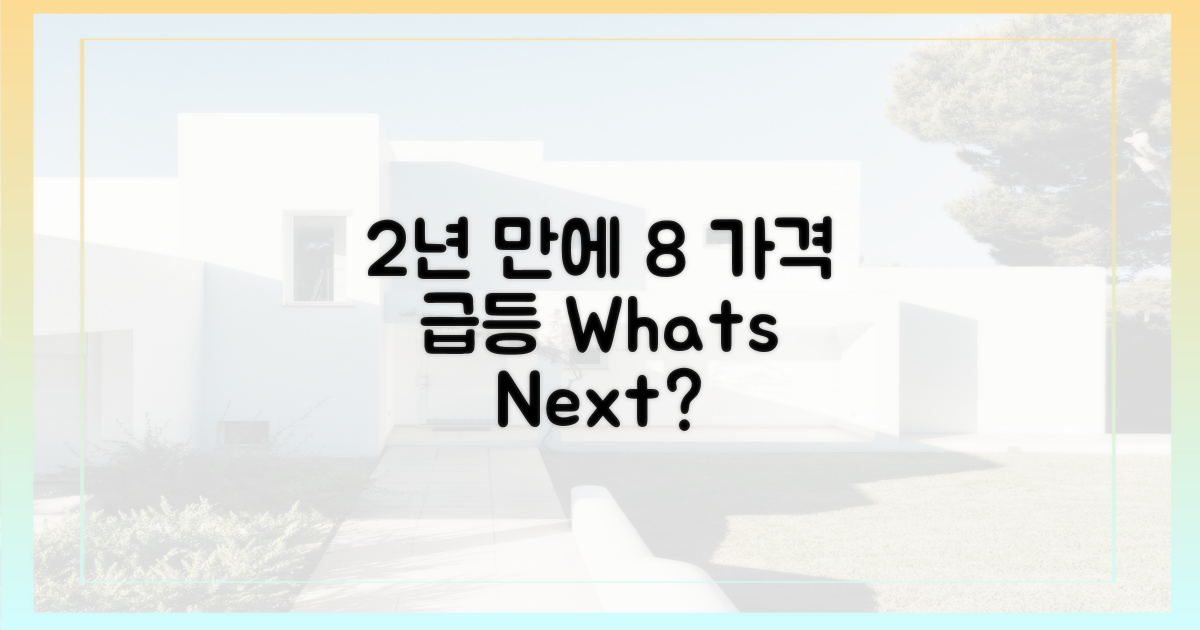 2년 만에 8 가격 급등 Whats Next?